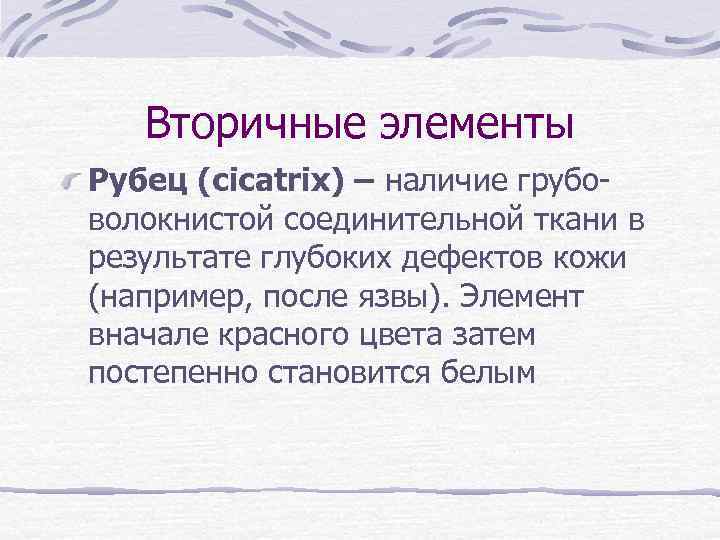 Вторичные элементы

Рубец (cicatrix) – наличие грубоволокнистой соединительной ткани в результате глубоких дефектов кожи (например, после язвы). Элемент вначале красного цвета затем постепенно становится белым